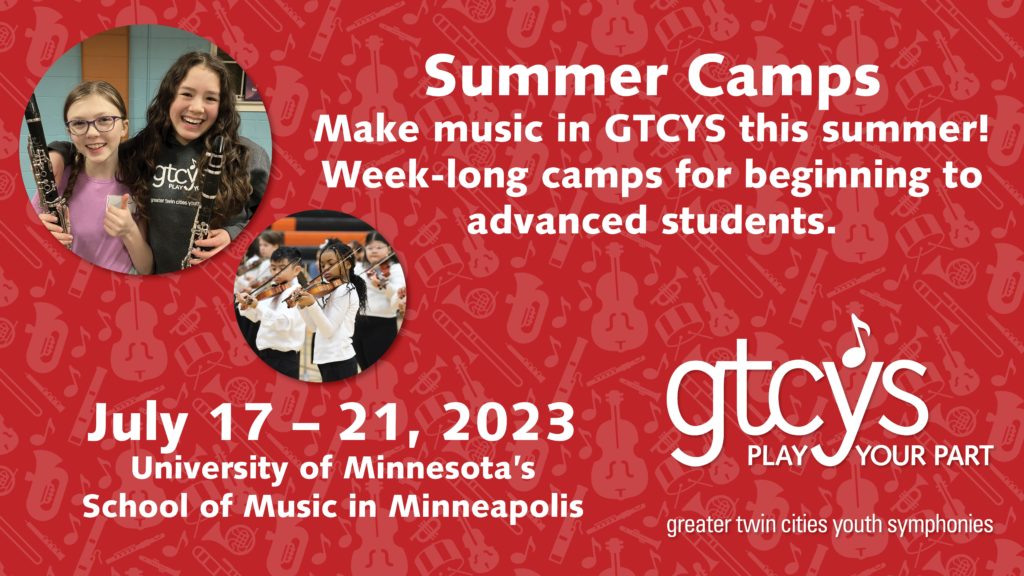 Summer Camps
Make music in GTCYS this summer! Week-long camps for beginning to advanced students.

gtcys
PLAY YOUR PART
greater twin cities youth

July 17 – 21, 2023
University of Minnesota's School of Music in Minneapolis

gtcys
PLAY YOUR PART

greater twin cities youth symphonies